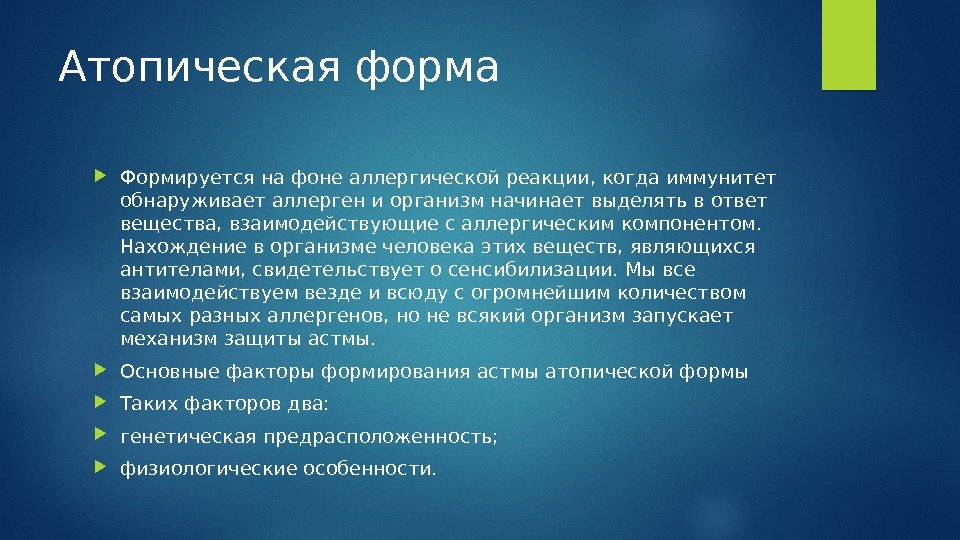 Атопическая форма

Формируется на фоне аллергической реакции, когда иммунитет обнаруживает аллерген и организм начинает выделять в ответ вещества, взаимодействующие с аллергическим компонентом. Нахождение в организме человека этих веществ, являющихся антителами, свидетельствует о сенсибилизации. Мы все взаимодействуем везде и всюду с огромнейшим количеством самых разных аллергенов, но не всякий организм запускает механизм защиты астмы.

Основные факторы формирования астмы атопической формы

Таких факторов два:

генетическая предрасположенность;

физиологические особенности.